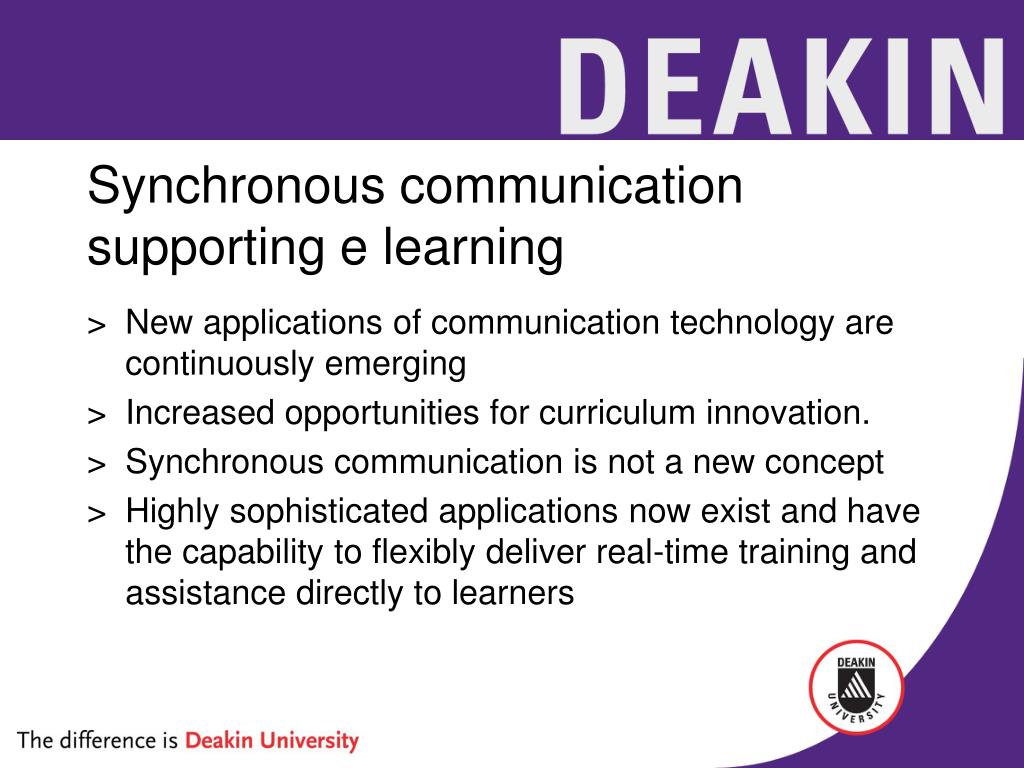 DEAKIN

Synchronous communication supporting e learning

> New applications of communication technology are continuously emerging
> Increased opportunities for curriculum innovation.
> Synchronous communication is not a new concept
> Highly sophisticated applications now exist and have the capability to flexibly deliver real-time training and assistance directly to learners

DEAKIN UNIVERSITY

The difference is Deakin University